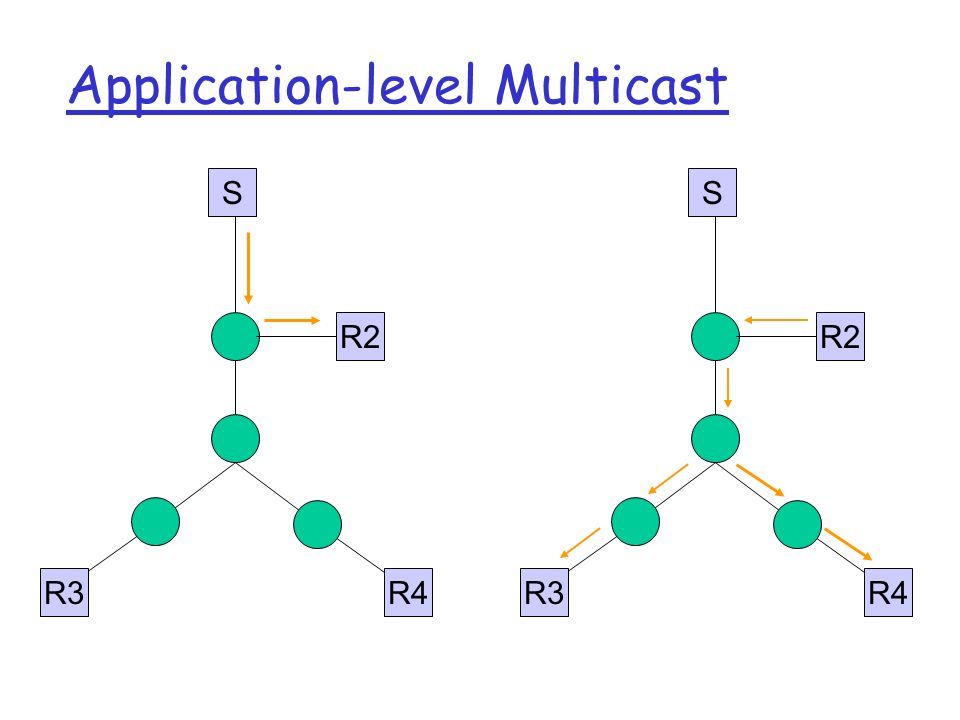 Application-level Multicast

S

R2

R3

R4

S

R2

R3

R4